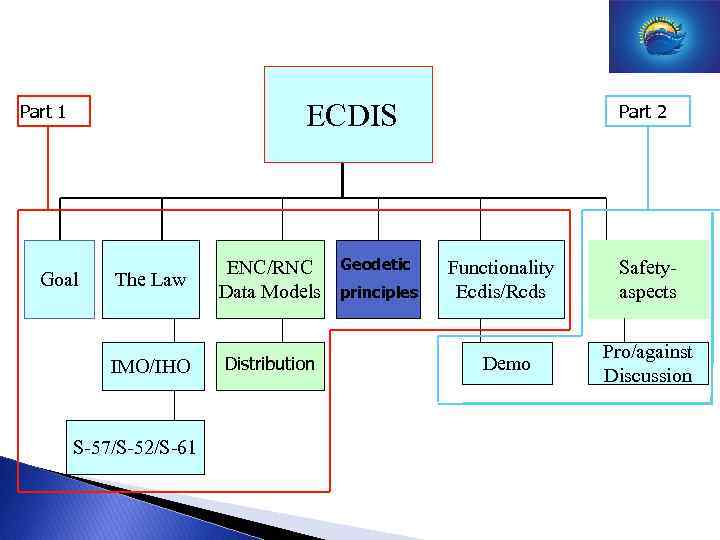 Part 1

ECDIS

Part 2

Goal

The Law

ENC/RNC Data Models

Geodetic principles

Functionality Ecdis/Rcds

Safety-aspects

IMO/IHO

Distribution

Demo

Pro/against Discussion

S-57/S-52/S-61